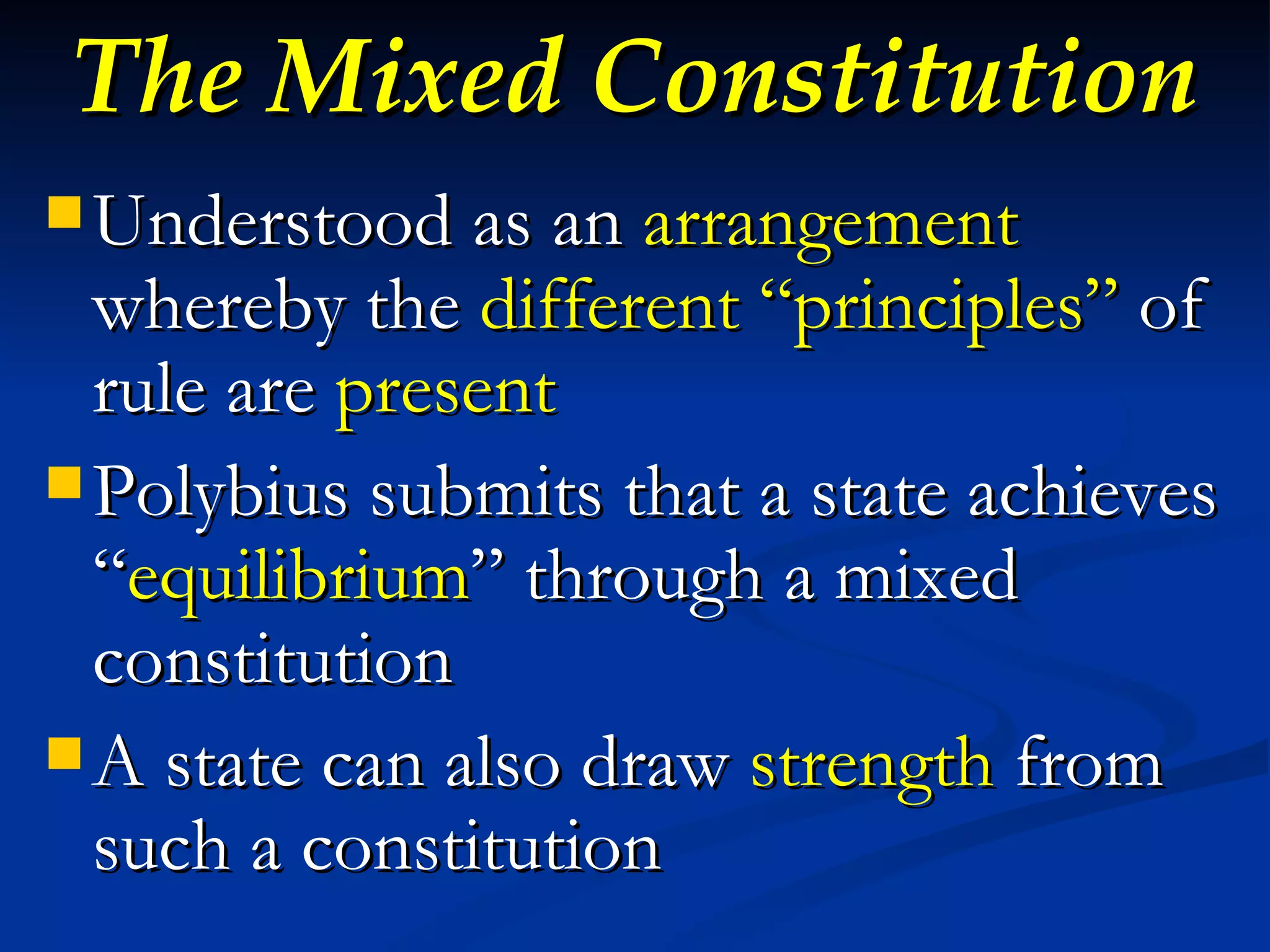 The Mixed Constitution

Understood as an arrangement whereby the different “principles” of rule are present

Polybius submits that a state achieves “equilibrium” through a mixed constitution

A state can also draw strength from such a constitution